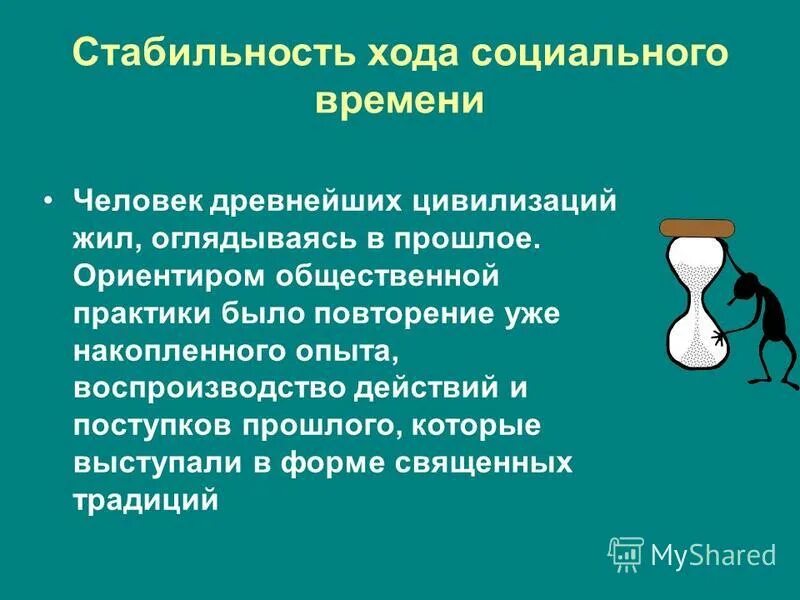 Стабильность хода социального времени

• Человек древнейших цивилизаций жил, оглядываясь в прошлое. Ориентиром общественной практики было повторение уже накопленного опыта, воспроизводство действий и поступков прошлого, которые выступали в форме священных традиций

MyShared